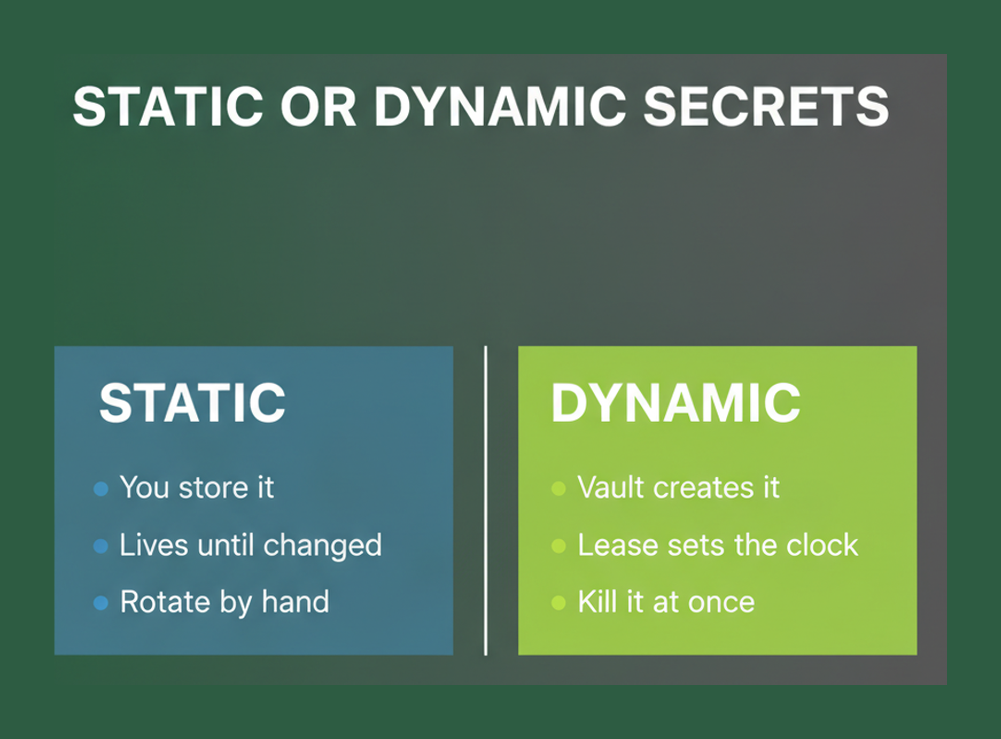 STATIC OR DYNAMIC SECRETS

STATIC

- You store it
- Lives until changed
- Rotate by hand

DYNAMIC

- Vault creates it
- Lease sets the clock
- Kill it at once